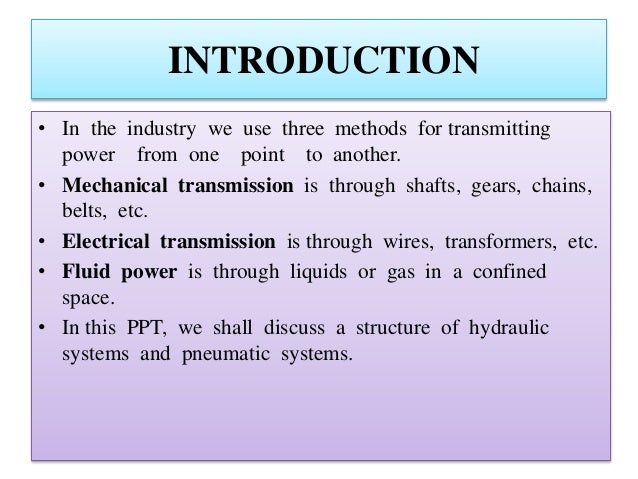 INTRODUCTION

• In the industry we use three methods for transmitting power from one point to another.

• Mechanical transmission is through shafts, gears, chains, belts, etc.

• Electrical transmission is through wires, transformers, etc.

• Fluid power is through liquids or gas in a confined space.

• In this PPT, we shall discuss a structure of hydraulic systems and pneumatic systems.